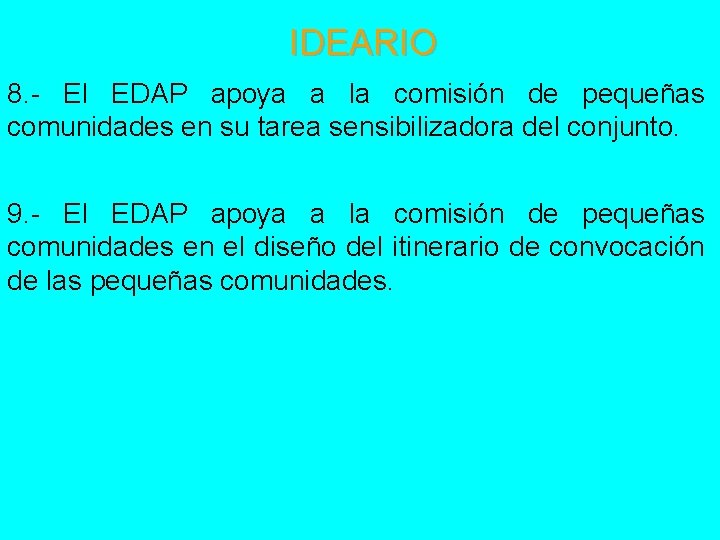 IDEARIO

8.- El EDAP apoya a la comisión de pequeñas comunidades en su tarea sensibilizadora del conjunto.

9.- El EDAP apoya a la comisión de pequeñas comunidades en el diseño del itinerario de convocación de las pequeñas comunidades.